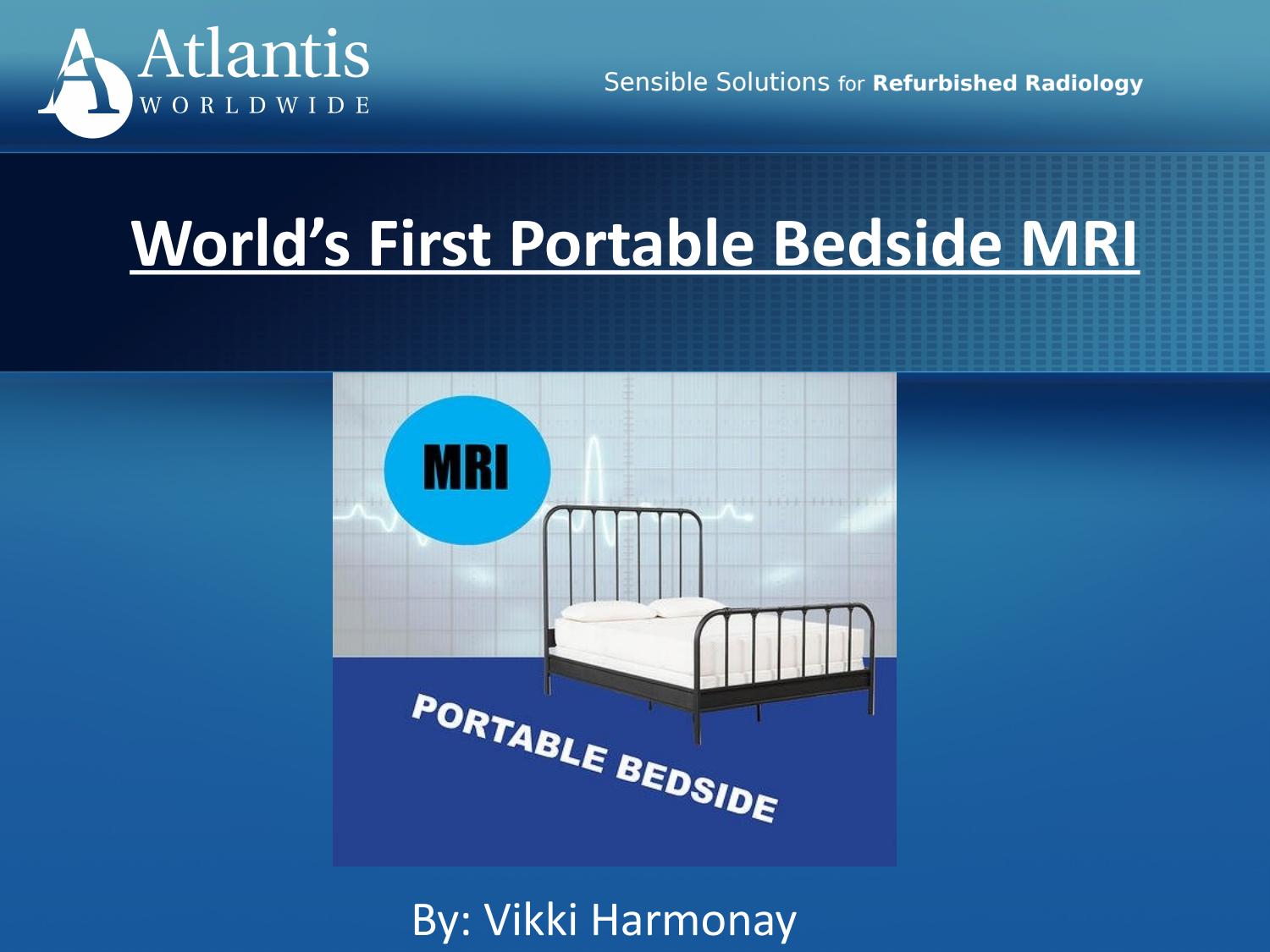 Atlantis
WORLDWIDE

Sensible Solutions for Refurbished Radiology

World's First Portable Bedside MRI

MRI

PORTABLE BEDSIDE

By: Vikki Harmonay